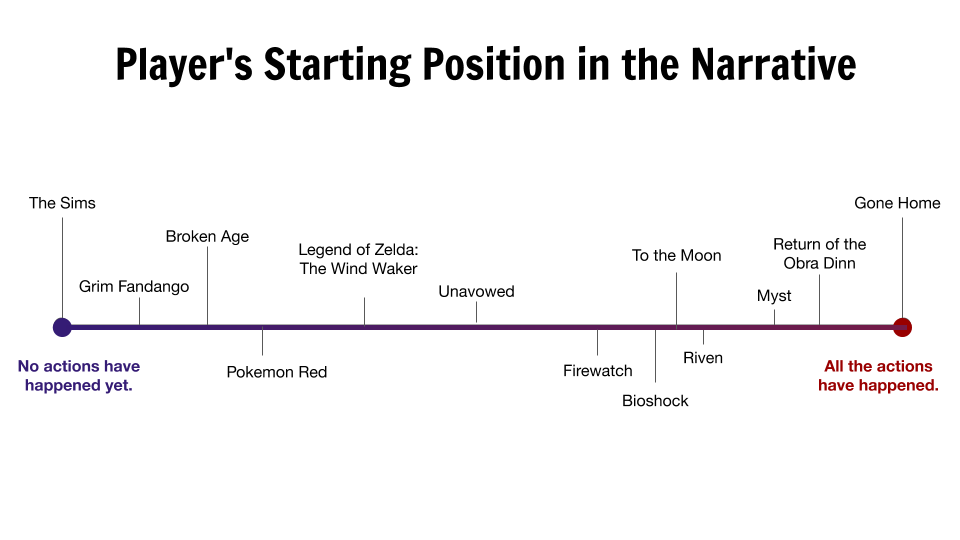 Player's Starting Position in the Narrative

The Sims

Grim Fandango

Broken Age

Pokemon Red

Legend of Zelda: The Wind Waker

Unavowed

Firewatch

Bioshock

To the Moon

Riven

Myst

Return of the Obra Dinn

Gone Home

No actions have happened yet.

All the actions have happened.